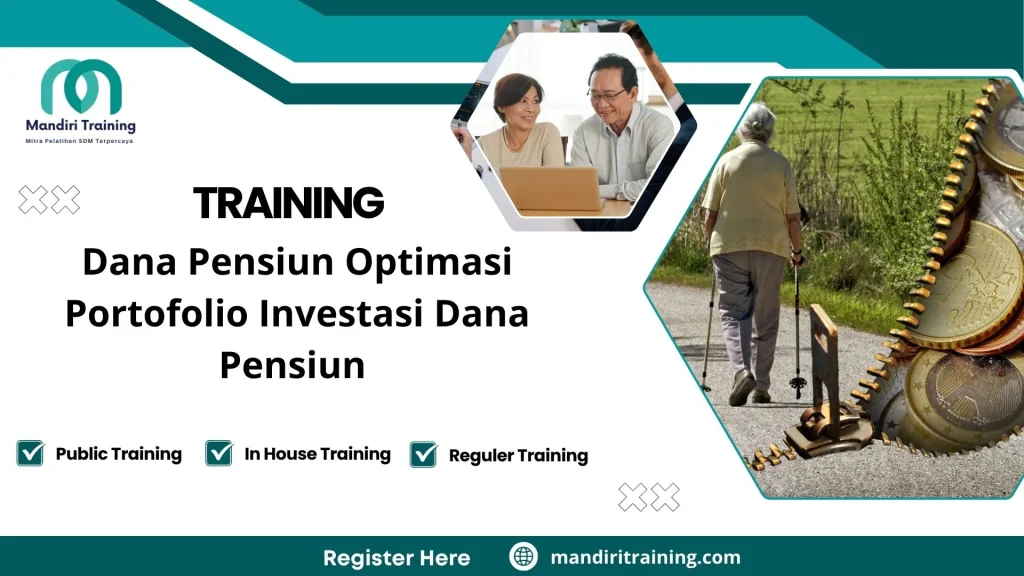 Mandiri Training
Mitra Pelatihan SDM Terpercaya

TRAINING
Dana Pensiun Optimasi Portofolio Investasi Dana Pensiun

Public Training
In House Training
Reguler Training

Register Here
mandiritraining.com